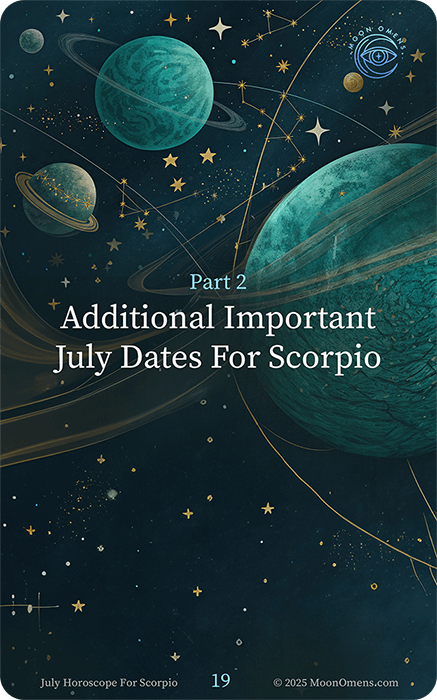 MOON OMENS

Part 2
Additional Important July Dates For Scorpio

July Horoscope For Scorpio 19 © 2025 MoonOmens.com